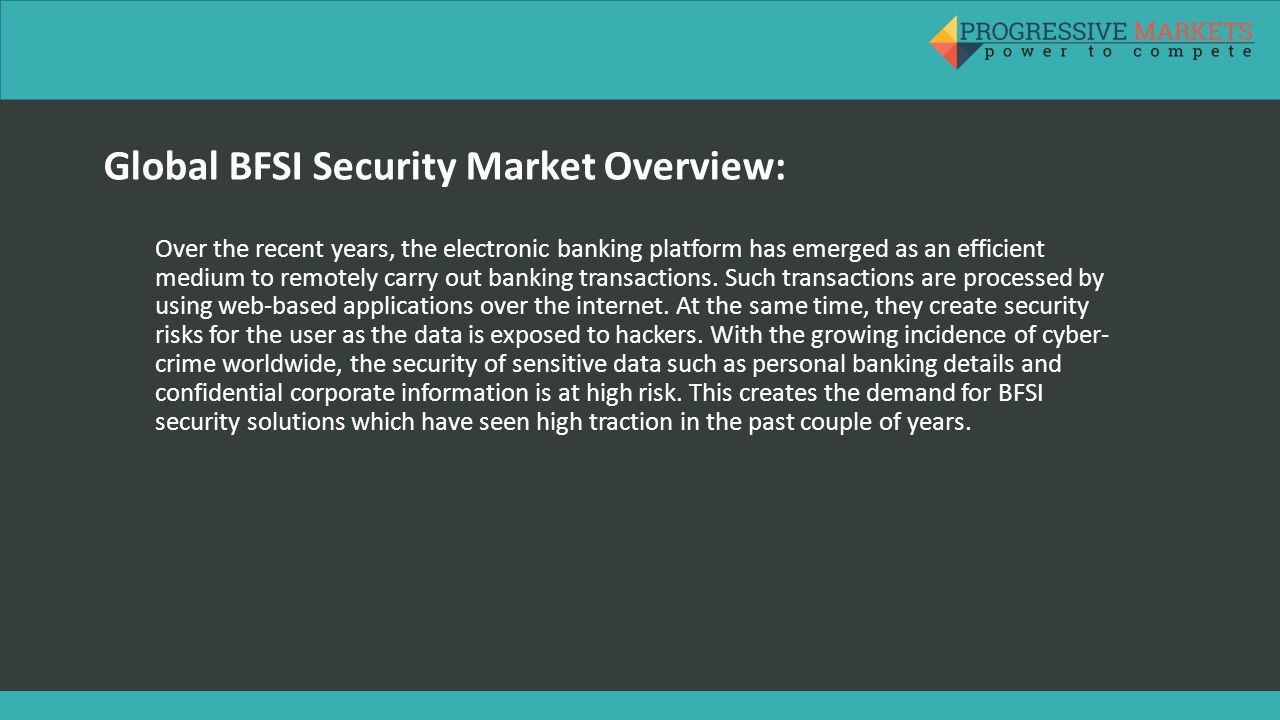 PROGRESSIVE MARKETS
power to compete

Global BFSI Security Market Overview:

Over the recent years, the electronic banking platform has emerged as an efficient medium to remotely carry out banking transactions. Such transactions are processed by using web-based applications over the internet. At the same time, they create security risks for the user as the data is exposed to hackers. With the growing incidence of cyber-crime worldwide, the security of sensitive data such as personal banking details and confidential corporate information is at high risk. This creates the demand for BFSI security solutions which have seen high traction in the past couple of years.